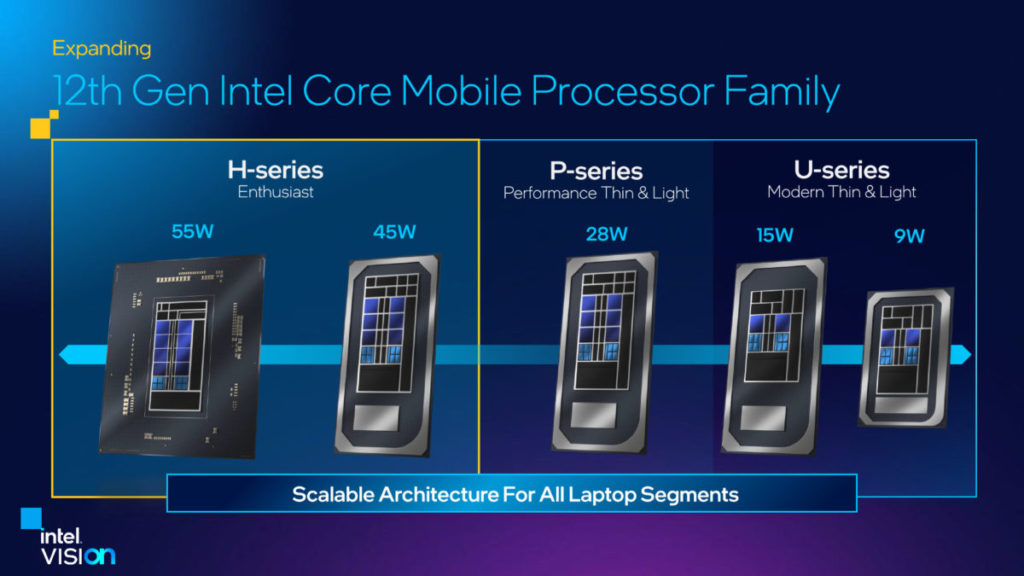 Expanding

12th Gen Intel Core Mobile Processor Family

H-series
Enthusiast

55W

45W

P-series
Performance Thin & Light

28W

U-series
Modern Thin & Light

15W

9W

Scalable Architecture For All Laptop Segments

intel VISION